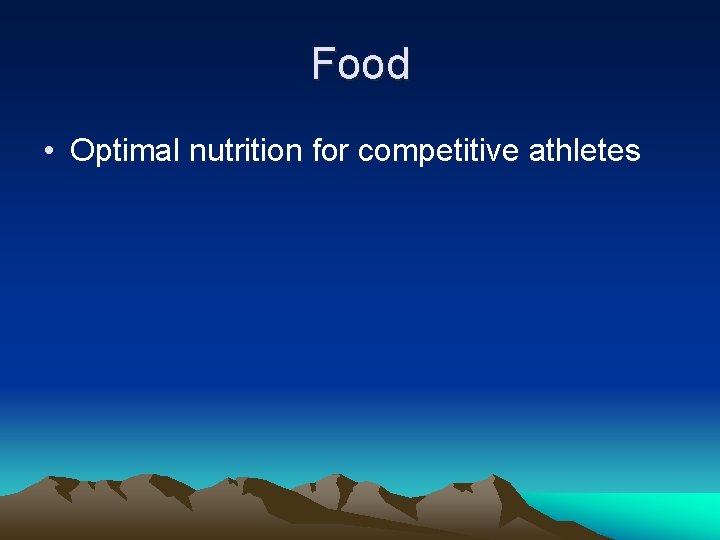 Food

• Optimal nutrition for competitive athletes